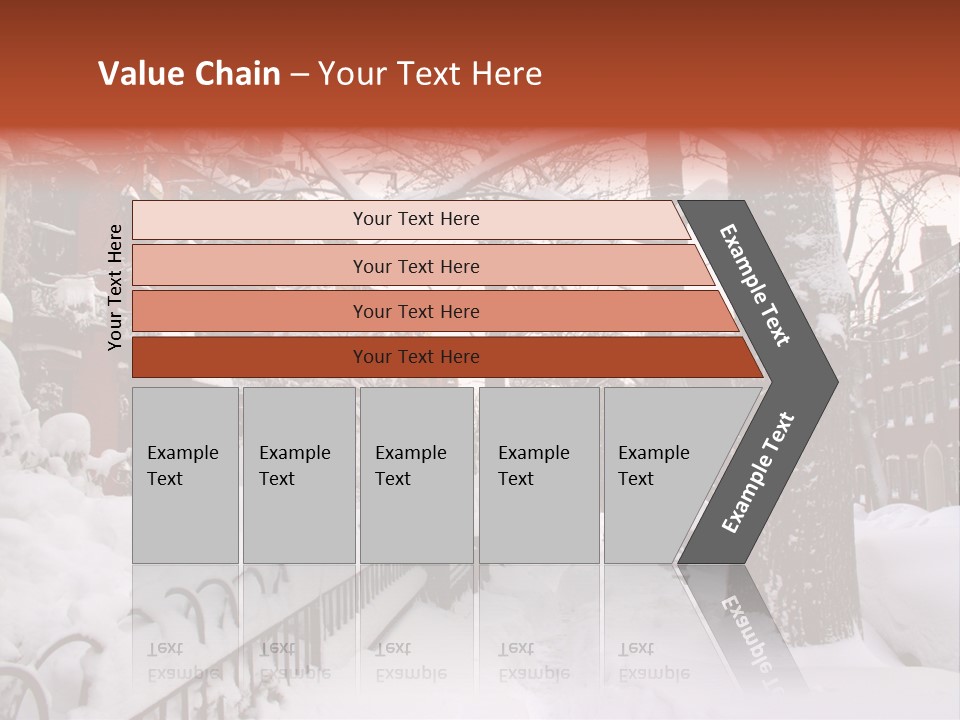 Value Chain – Your Text Here

Your Text Here

Your Text Here

Your Text Here

Your Text Here

Your Text Here

Example Text

Example Text

Example Text

Example Text

Example Text

Example Text

Example Text